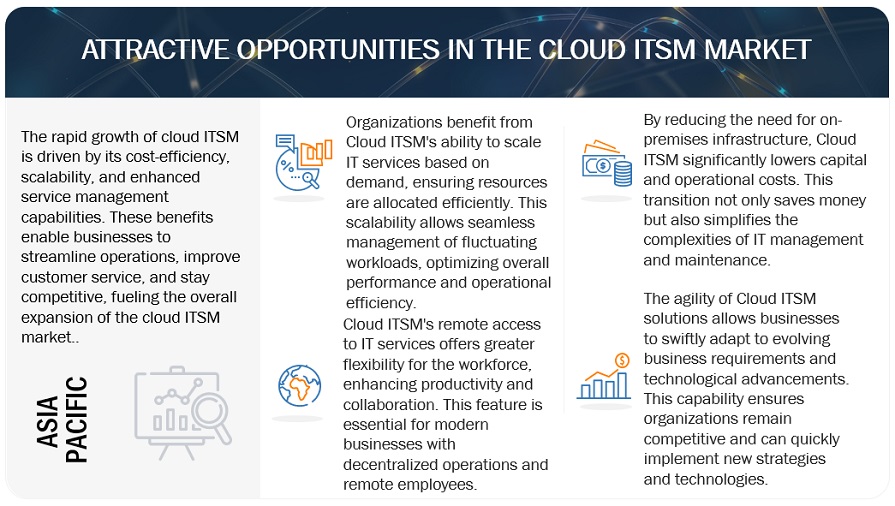 ATTRACTIVE OPPORTUNITIES IN THE CLOUD ITSM MARKET

The rapid growth of cloud ITSM is driven by its cost-efficiency, scalability, and enhanced service management capabilities. These benefits enable businesses to streamline operations, improve customer service, and stay competitive, fueling the overall expansion of the cloud ITSM market..

ASIA PACIFIC

Organizations benefit from Cloud ITSM's ability to scale IT services based on demand, ensuring resources are allocated efficiently. This scalability allows seamless management of fluctuating workloads, optimizing overall performance and operational efficiency.

Cloud ITSM's remote access to IT services offers greater flexibility for the workforce, enhancing productivity and collaboration. This feature is essential for modern businesses with decentralized operations and remote employees.

By reducing the need for on-premises infrastructure, Cloud ITSM significantly lowers capital and operational costs. This transition not only saves money but also simplifies the complexities of IT management and maintenance.

The agility of Cloud ITSM solutions allows businesses to swiftly adapt to evolving business requirements and technological advancements. This capability ensures organizations remain competitive and can quickly implement new strategies and technologies.